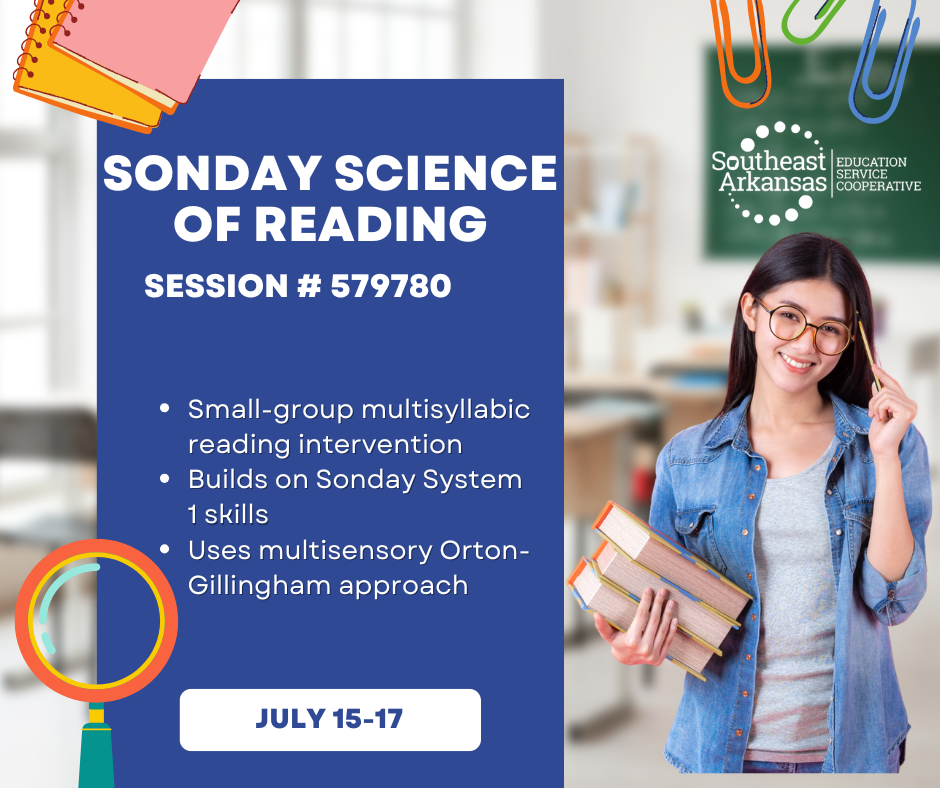 SONDAY SCIENCE OF READING

SESSION # 579780

Southeast Arkansas EDUCATION SERVICE COOPERATIVE

- Small-group multisyllabic reading intervention
- Builds on Sonday System 1 skills
- Uses multisensory Orton-Gillingham approach

JULY 15-17